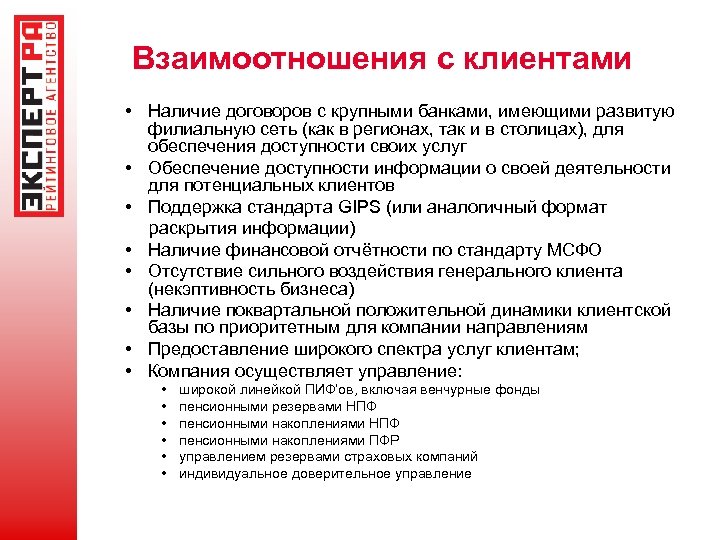 ЭКСПЕРТ РА
РЕЙТИНГОВОЕ АГЕНТСТВО

Взаимоотношения с клиентами

• Наличие договоров с крупными банками, имеющими развитую филиальную сеть (как в регионах, так и в столицах), для обеспечения доступности своих услуг
• Обеспечение доступности информации о своей деятельности для потенциальных клиентов
• Поддержка стандарта GIPS (или аналогичный формат раскрытия информации)
• Наличие финансовой отчётности по стандарту МСФО
• Отсутствие сильного воздействия генерального клиента (некэптивность бизнеса)
• Наличие поквартальной положительной динамики клиентской базы по приоритетным для компании направлениям
• Предоставление широкого спектра услуг клиентам;
• Компания осуществляет управление:
• широкой линейкой ПИФ'ов, включая венчурные фонды
• пенсионными резервами НПФ
• пенсионными накоплениями НПФ
• пенсионными накоплениями ПФР
• управлением резервами страховых компаний
• индивидуальное доверительное управление